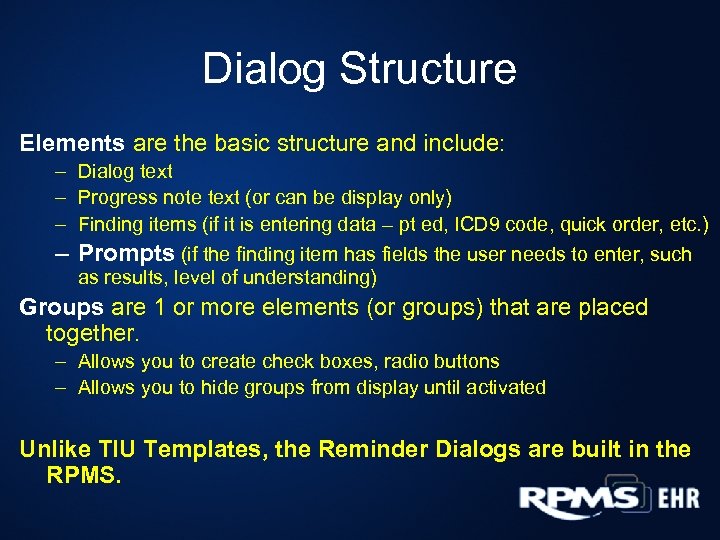 Dialog Structure

Elements are the basic structure and include:
– Dialog text
– Progress note text (or can be display only)
– Finding items (if it is entering data – pt ed, ICD9 code, quick order, etc.)
– Prompts (if the finding item has fields the user needs to enter, such as results, level of understanding)

Groups are 1 or more elements (or groups) that are placed together.
– Allows you to create check boxes, radio buttons
– Allows you to hide groups from display until activated

Unlike TIU Templates, the Reminder Dialogs are built in the RPMS.

RPMS EHR